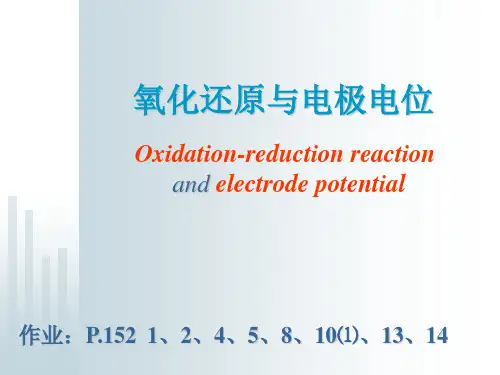 氧化还原与电极电位

Oxidation-reduction reaction and electrode potential

作业：P.152 1、2、4、5、8、10(1)、13、14